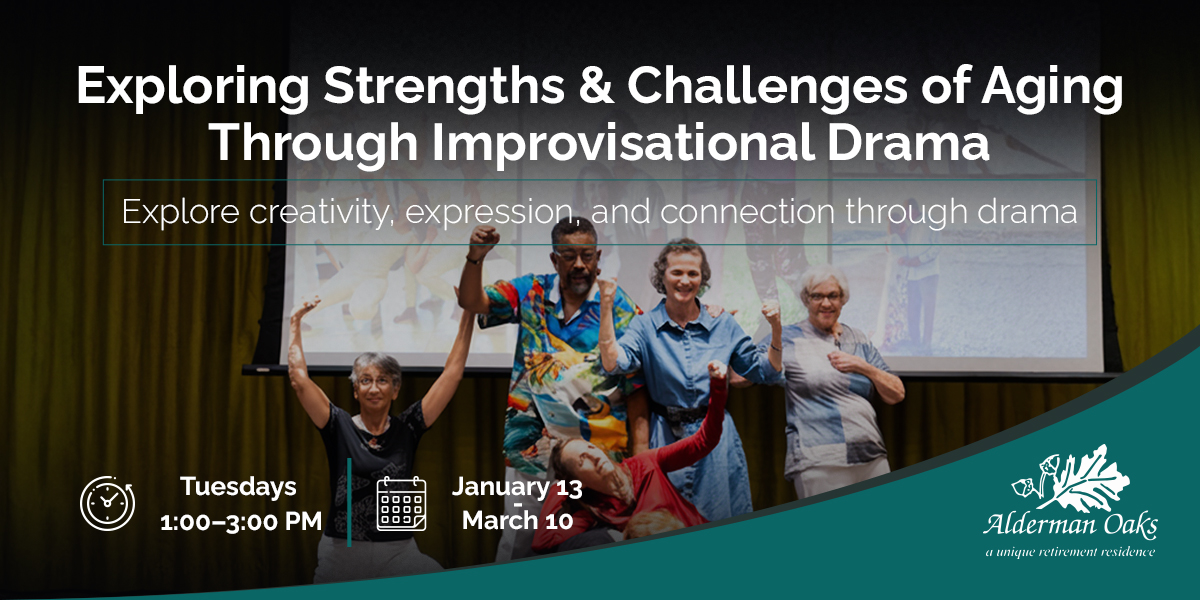 Exploring Strengths & Challenges of Aging Through Improvisational Drama

Explore creativity, expression, and connection through drama

Tuesdays
1:00–3:00 PM

January 13
-
March 10

Alderman Oaks
a unique retirement residence